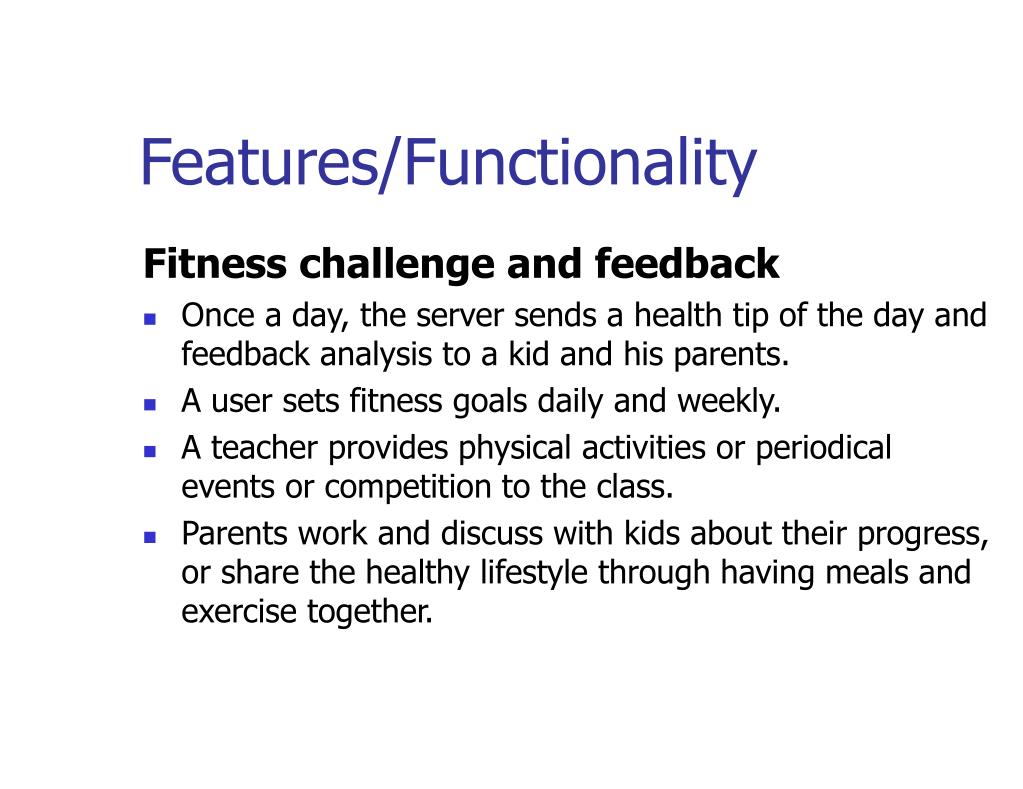 Features/Functionality

Fitness challenge and feedback

- Once a day, the server sends a health tip of the day and feedback analysis to a kid and his parents.
- A user sets fitness goals daily and weekly.
- A teacher provides physical activities or periodical events or competition to the class.
- Parents work and discuss with kids about their progress, or share the healthy lifestyle through having meals and exercise together.